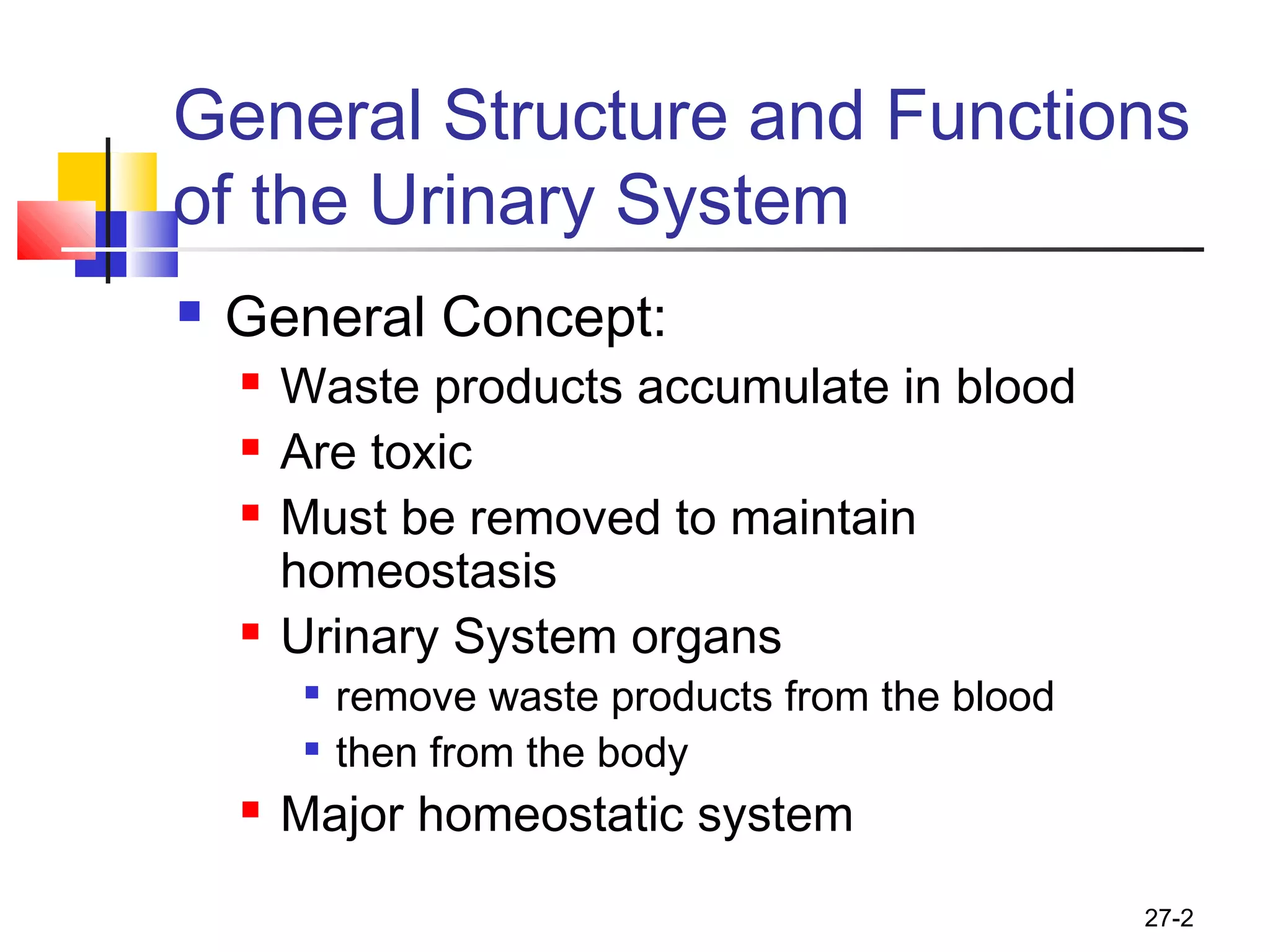 General Structure and Functions of the Urinary System

- General Concept:
  - Waste products accumulate in blood
  - Are toxic
  - Must be removed to maintain homeostasis
  - Urinary System organs
    - remove waste products from the blood
    - then from the body
  - Major homeostatic system

27-2